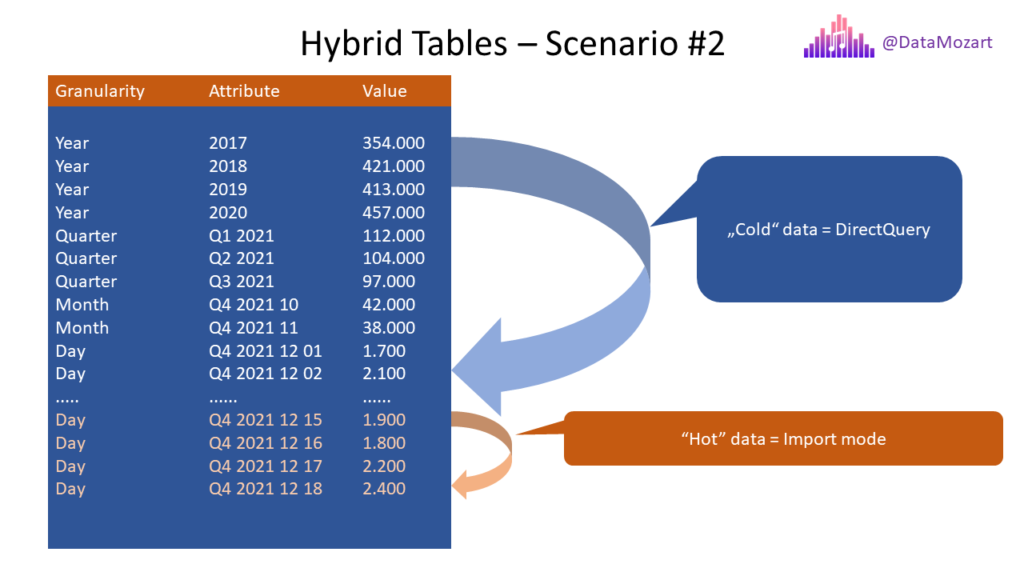 Hybrid Tables – Scenario #2

@DataMozart

| Granularity | Attribute | Value |
|---|---|---|
| Year | 2017 | 354.000 |
| Year | 2018 | 421.000 |
| Year | 2019 | 413.000 |
| Year | 2020 | 457.000 |
| Quarter | Q1 2021 | 112.000 |
| Quarter | Q2 2021 | 104.000 |
| Quarter | Q3 2021 | 97.000 |
| Month | Q4 2021 10 | 42.000 |
| Month | Q4 2021 11 | 38.000 |
| Day | Q4 2021 12 01 | 1.700 |
| Day | Q4 2021 12 02 | 2.100 |
| ..... | ...... | ...... |
| Day | Q4 2021 12 15 | 1.900 |
| Day | Q4 2021 12 16 | 1.800 |
| Day | Q4 2021 12 17 | 2.200 |
| Day | Q4 2021 12 18 | 2.400 |

„Cold“ data = DirectQuery

“Hot” data = Import mode